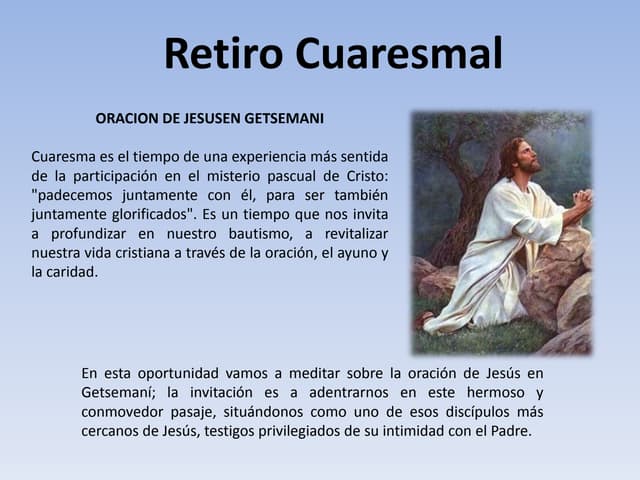 Retiro Cuaresmal

ORACION DE JESUSEN GETSEMANI

Cuaresma es el tiempo de una experiencia más sentida de la participación en el misterio pascual de Cristo: "padecemos juntamente con él, para ser también juntamente glorificados". Es un tiempo que nos invita a profundizar en nuestro bautismo, a revitalizar nuestra vida cristiana a través de la oración, el ayuno y la caridad.

En esta oportunidad vamos a meditar sobre la oración de Jesús en Getsemaní; la invitación es a adentrarnos en este hermoso y conmovedor pasaje, situándonos como uno de esos discípulos más cercanos de Jesús, testigos privilegiados de su intimidad con el Padre.